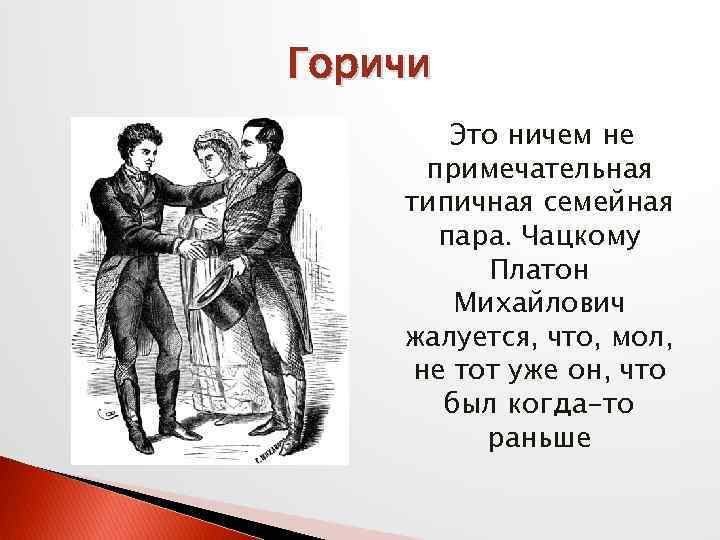 Горичи

Это ничем не примечательная типичная семейная пара. Чацкому Платон Михайлович жалуется, что, мол, не тот уже он, что был когда-то раньше